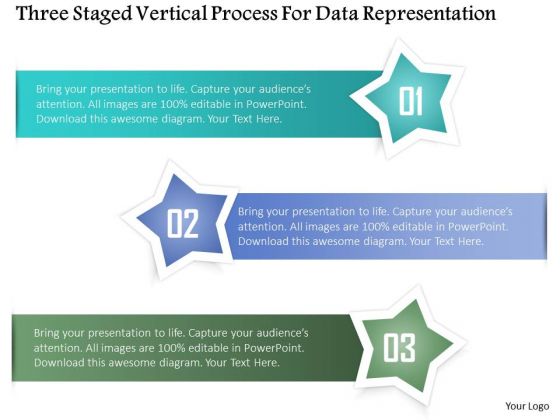 Three Staged Vertical Process For Data Representation

Bring your presentation to life. Capture your audience's attention. All images are 100% editable in PowerPoint. Download this awesome diagram. Your Text Here.

01

02

Bring your presentation to life. Capture your audience's attention. All images are 100% editable in PowerPoint. Download this awesome diagram. Your Text Here.

Bring your presentation to life. Capture your audience's attention. All images are 100% editable in PowerPoint. Download this awesome diagram. Your Text Here.

03

Your Logo